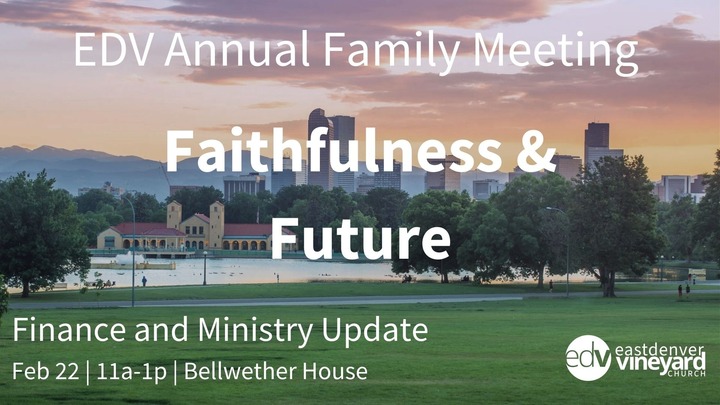 EDV Annual Family Meeting

Faithfulness &
Future

Finance and Ministry Update

Feb 22 | 11a-1p | Bellwether House

edv eastdenver vineyard CHURCH